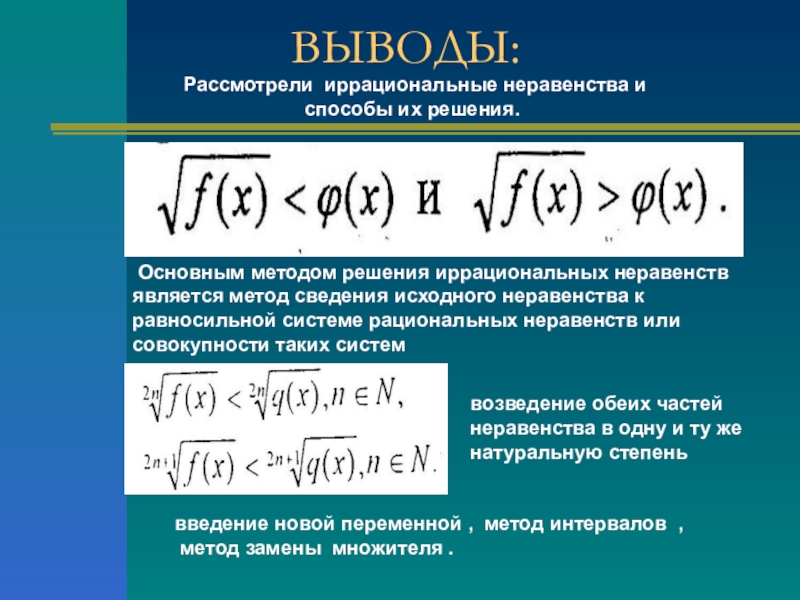 ВЫВОДЫ:

Рассмотрели иррациональные неравенства и способы их решения.

$\sqrt{f(x)} < \varphi(x)$ и $\sqrt{f(x)} > \varphi(x)$.

Основным методом решения иррациональных неравенств является метод сведения исходного неравенства к равносильной системе рациональных неравенств или совокупности таких систем

$\sqrt[2n]{f(x)} < \sqrt[2n]{q(x)}, n \in N,$

$\sqrt[2n+1]{f(x)} < \sqrt[2n+1]{q(x)}, n \in N.$

возведение обеих частей неравенства в одну и ту же натуральную степень

введение новой переменной , метод интервалов , метод замены множителя .